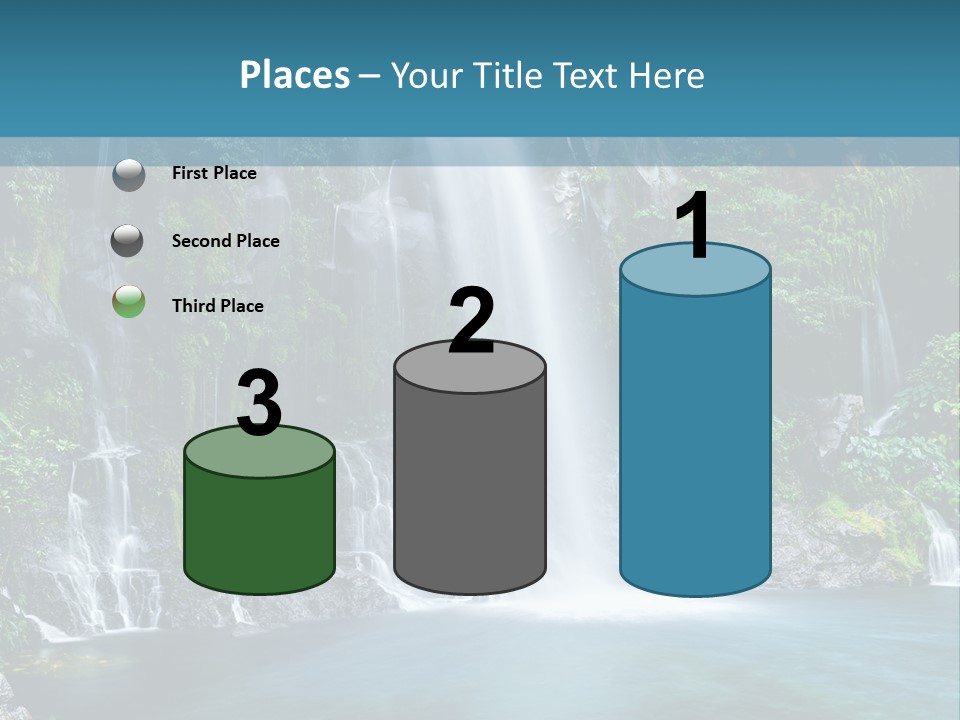 Places – Your Title Text Here

First Place

Second Place

Third Place

3

2

1